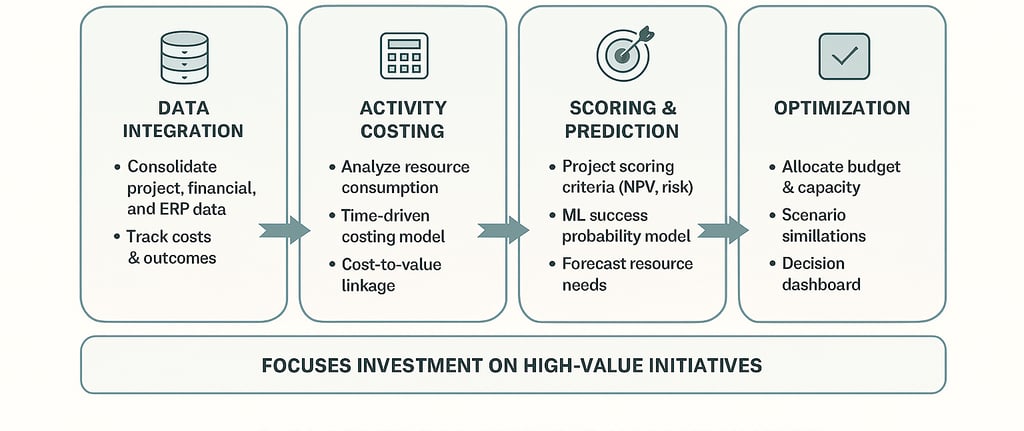 DATA INTEGRATION

• Consolidate project, financial, and ERP data
• Track costs & outcomes

ACTIVITY COSTING

• Analyze resource consumption
• Time-driven costing model
• Cost-to-value linkage

SCORING & PREDICTION

• Project scoring criteria (NPV, risk)
• ML success probability model
• Forecast resource needs

OPTIMIZATION

• Allocate budget & capacity
• Scenario simillations
• Decision dashboard

FOCUSES INVESTMENT ON HIGH-VALUE INITIATIVES